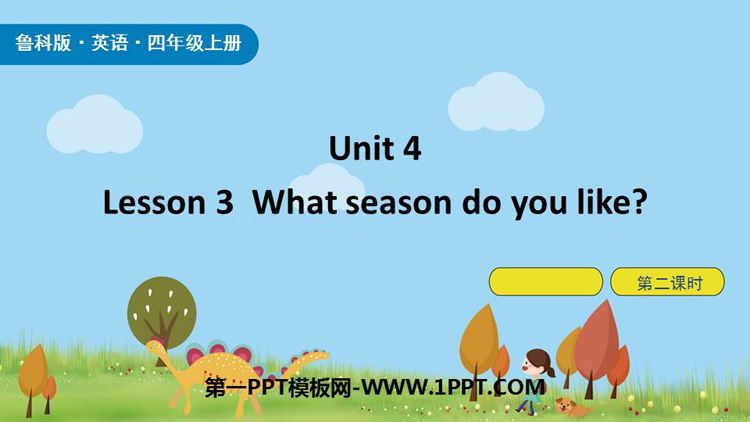 鲁科版 · 英语 · 四年级上册

Unit 4

Lesson 3 What season do you like?

第二课时

第一PPT模板网-WWW.1PPT.COM